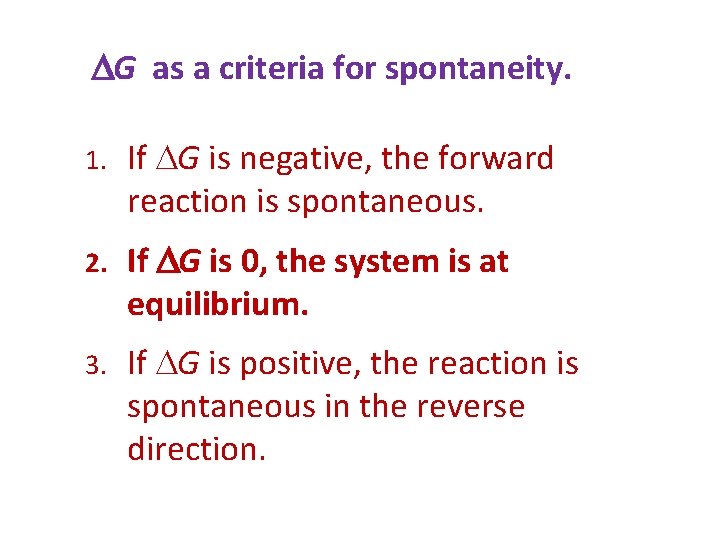 $\Delta G$ as a criteria for spontaneity.

1. If $\Delta G$ is negative, the forward reaction is spontaneous.

2. If $\Delta G$ is 0, the system is at equilibrium.

3. If $\Delta G$ is positive, the reaction is spontaneous in the reverse direction.